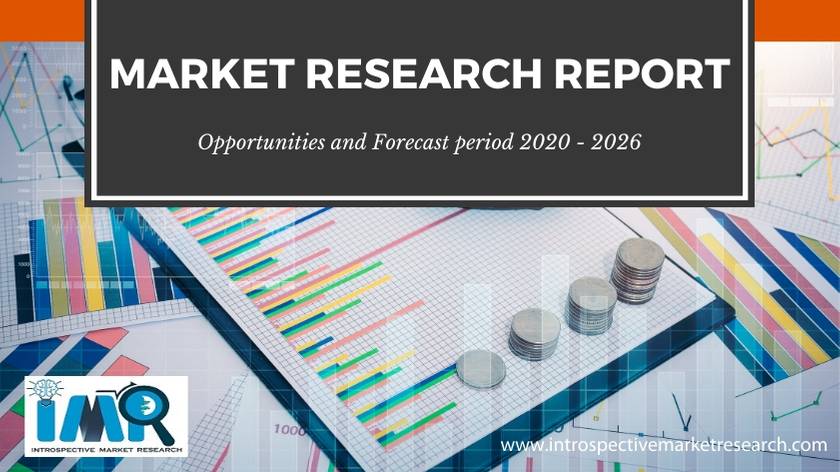 MARKET RESEARCH REPORT

Opportunities and Forecast period 2020 - 2026

IMR
INTROSPECTIVE MARKET RESEARCH

www.introspectivemarketresearch.com